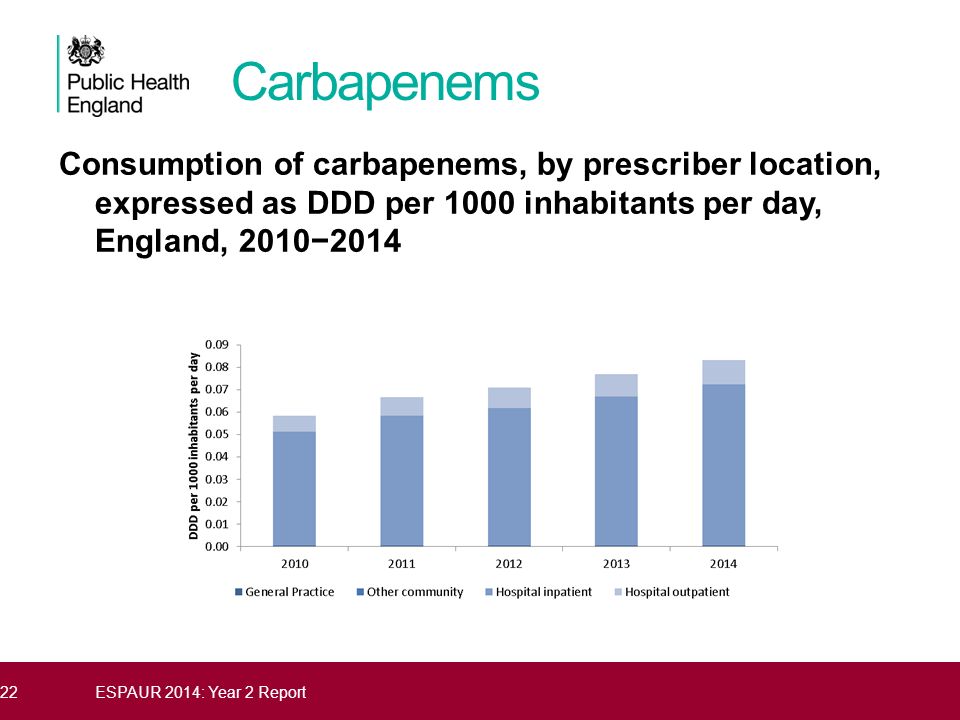 Public Health England

Carbapenems

Consumption of carbapenems, by prescriber location, expressed as DDD per 1000 inhabitants per day, England, 2010−2014

DDD per 1000 inhabitants per day

0.09
0.08
0.07
0.06
0.05
0.04
0.03
0.02
0.01
0.00

2010 2011 2012 2013 2014

General Practice Other community Hospital inpatient Hospital outpatient

22 ESPAUR 2014: Year 2 Report